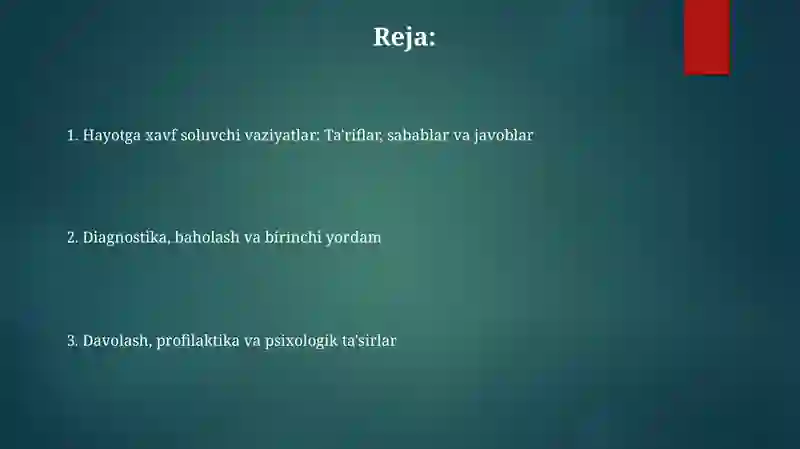 Reja:

1. Hayotga xavf soluvchi vaziyatlar: Ta'riflar, sabablar va javoblar

2. Diagnostika, baholash va birinchi yordam

3. Davolash, profilaktika va psixologik ta'sirlar